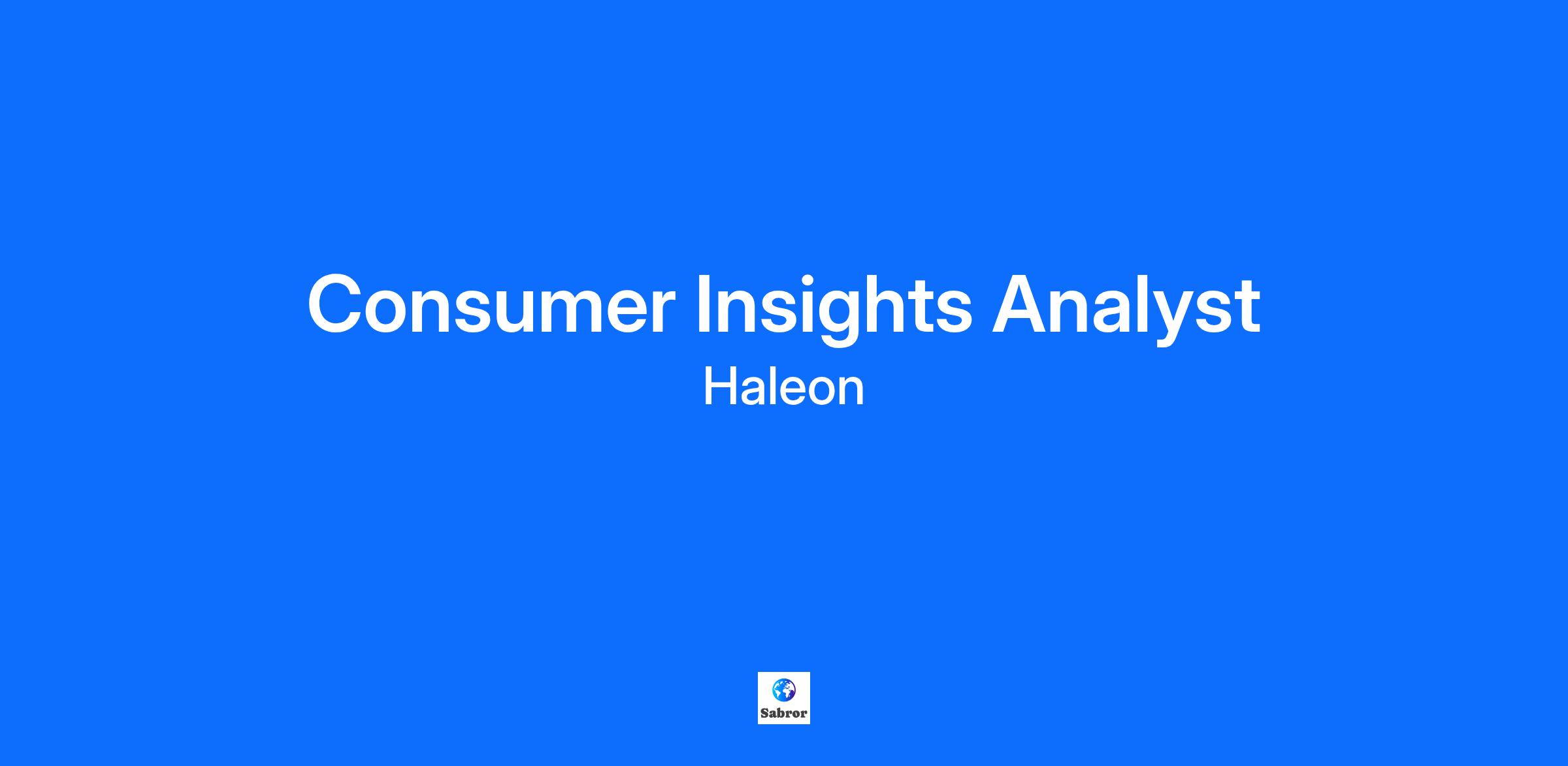 Consumer Insights Analyst
Haleon

Sabror